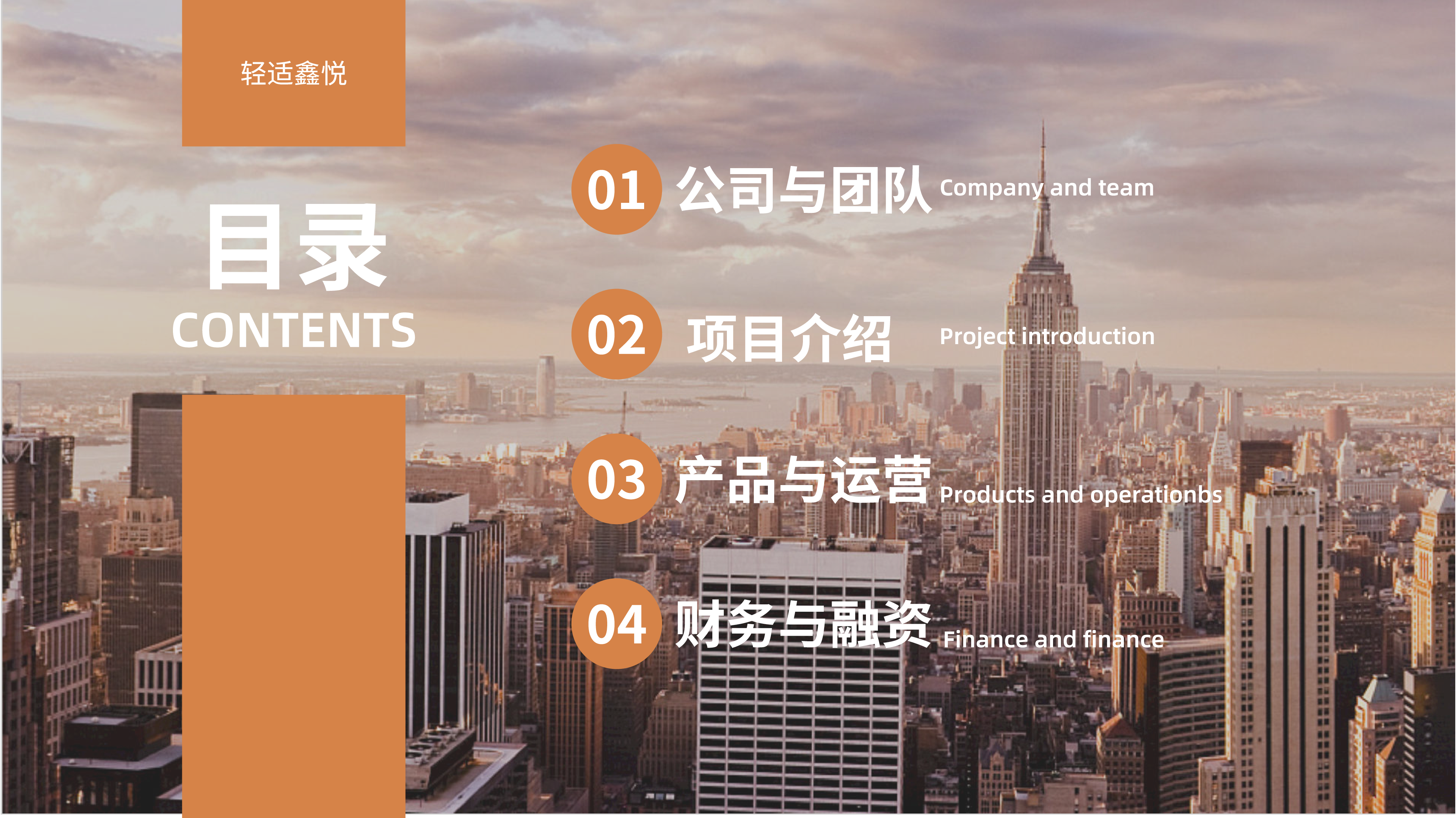 轻适鑫悦

目录
CONTENTS

01 公司与团队 Company and team

02 项目介绍 Project introduction

03 产品与运营 Products and operationbs

04 财务与融资 Finance and finance